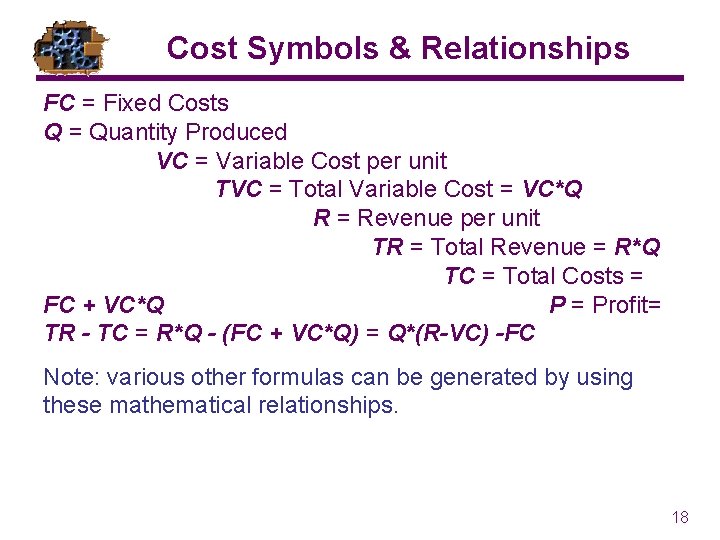 Cost Symbols & Relationships

FC = Fixed Costs
Q = Quantity Produced
VC = Variable Cost per unit
TVC = Total Variable Cost = VC*Q
R = Revenue per unit
TR = Total Revenue = R*Q
TC = Total Costs = FC + VC*Q
P = Profit= TR - TC = R*Q - (FC + VC*Q) = Q*(R-VC) -FC

Note: various other formulas can be generated by using these mathematical relationships.

18